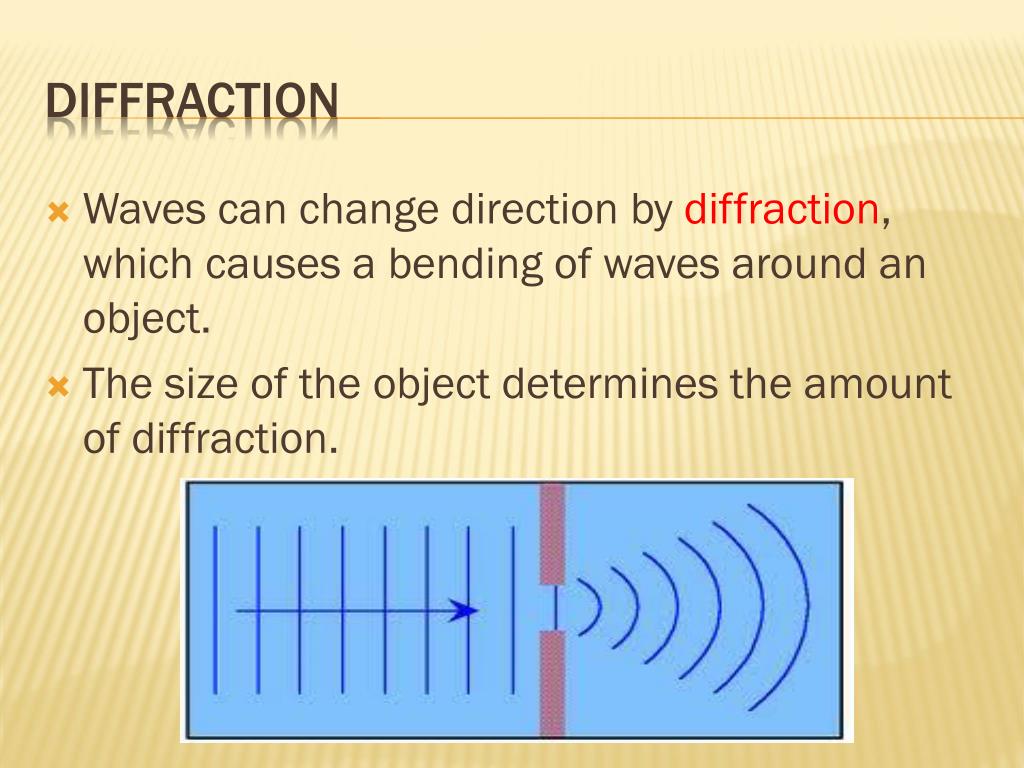 DIFFRACTION

Waves can change direction by diffraction, which causes a bending of waves around an object.

The size of the object determines the amount of diffraction.